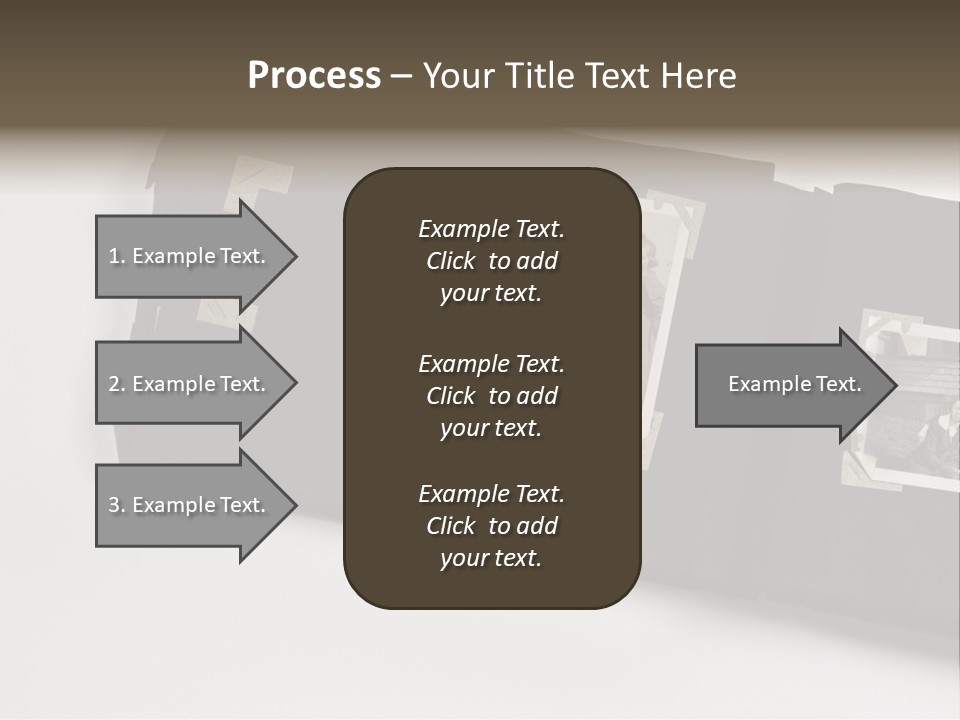 Process – Your Title Text Here

1. Example Text.

2. Example Text.

3. Example Text.

Example Text. Click to add your text.

Example Text. Click to add your text.

Example Text. Click to add your text.

Example Text.